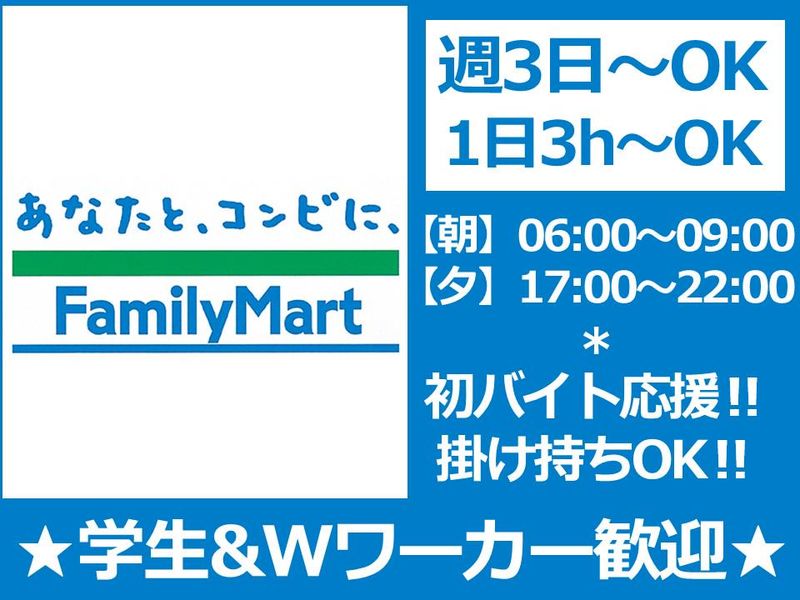 あなたと、コンビに、
FamilyMart

週3日～OK
1日3h～OK

【朝】06:00～09:00
【夕】17:00～22:00
＊
初バイト応援!!
掛け持ちOK!!

★学生&Wワーカー歓迎★